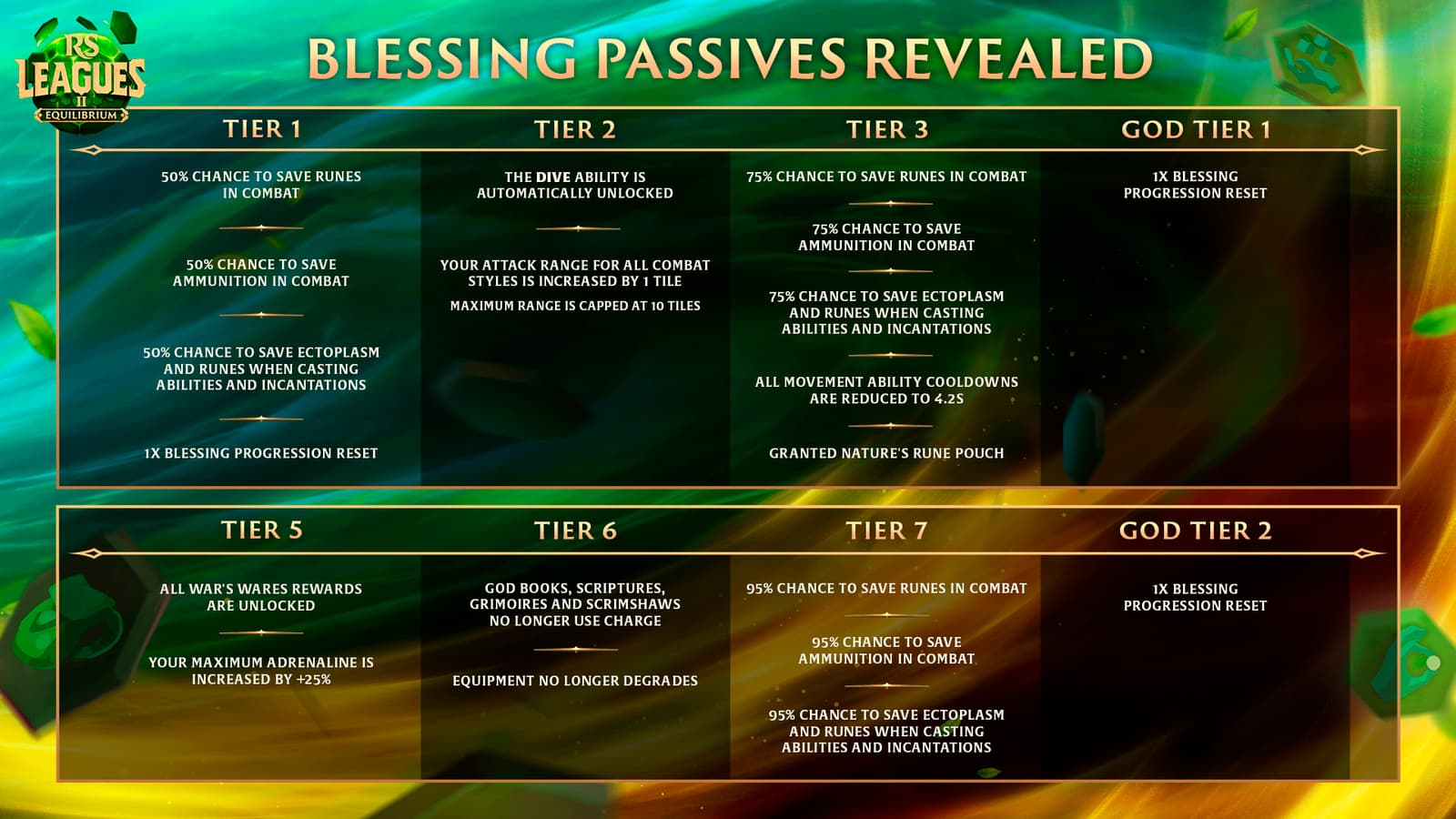 RS LEAGUES II EQUILIBRIUM

BLESSING PASSIVES REVEALED

TIER 1

50% CHANCE TO SAVE RUNES IN COMBAT

50% CHANCE TO SAVE AMMUNITION IN COMBAT

50% CHANCE TO SAVE ECTOPLASM AND RUNES WHEN CASTING ABILITIES AND INCANTATIONS

1X BLESSING PROGRESSION RESET

TIER 2

THE DIVE ABILITY IS AUTOMATICALLY UNLOCKED

YOUR ATTACK RANGE FOR ALL COMBAT STYLES IS INCREASED BY 1 TILE

MAXIMUM RANGE IS CAPPED AT 10 TILES

TIER 3

75% CHANCE TO SAVE RUNES IN COMBAT

75% CHANCE TO SAVE AMMUNITION IN COMBAT

75% CHANCE TO SAVE ECTOPLASM AND RUNES WHEN CASTING ABILITIES AND INCANTATIONS

ALL MOVEMENT ABILITY COOLDOWNS ARE REDUCED TO 4.2S

GRANTED NATURE'S RUNE POUCH

GOD TIER 1

1X BLESSING PROGRESSION RESET

TIER 5

ALL WAR'S WARES REWARDS ARE UNLOCKED

YOUR MAXIMUM ADRENALINE IS INCREASED BY +25%

TIER 6

GOD BOOKS, SCRIPTURES, GRIMOIRES AND SCRIMSHAWS NO LONGER USE CHARGE

EQUIPMENT NO LONGER DEGRADES

TIER 7

95% CHANCE TO SAVE RUNES IN COMBAT

95% CHANCE TO SAVE AMMUNITION IN COMBAT

95% CHANCE TO SAVE ECTOPLASM AND RUNES WHEN CASTING ABILITIES AND INCANTATIONS

GOD TIER 2

1X BLESSING PROGRESSION RESET